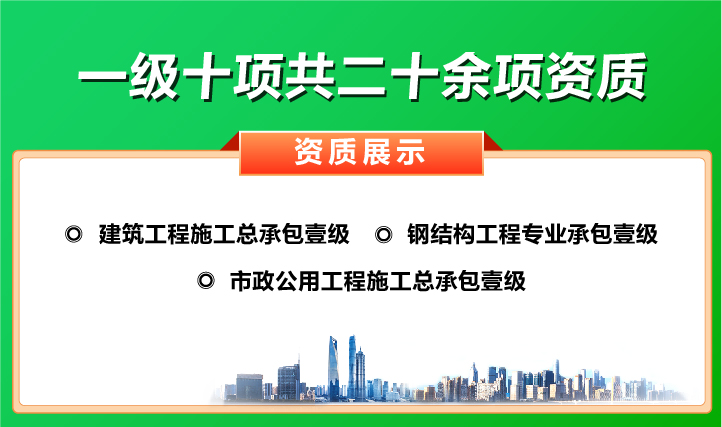 一级十项共二十余项资质

资质展示

◎ 建筑工程施工总承包壹级 ◎ 钢结构工程专业承包壹级

◎ 市政公用工程施工总承包壹级